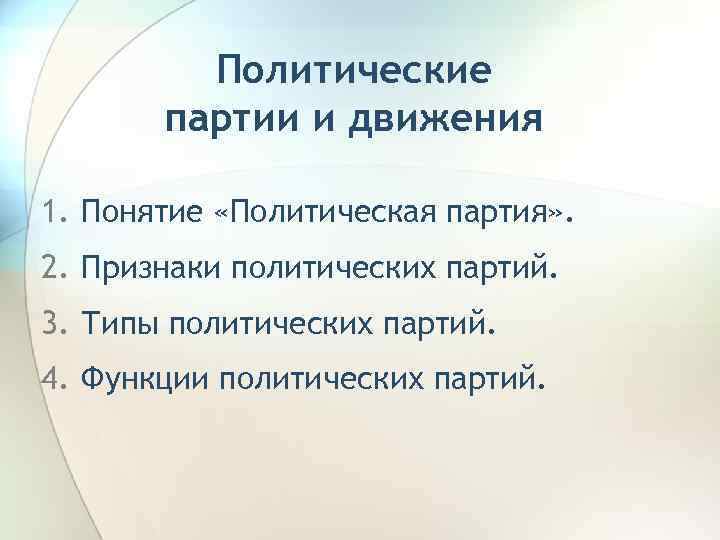 Политические партии и движения

1. Понятие «Политическая партия».
2. Признаки политических партий.
3. Типы политических партий.
4. Функции политических партий.